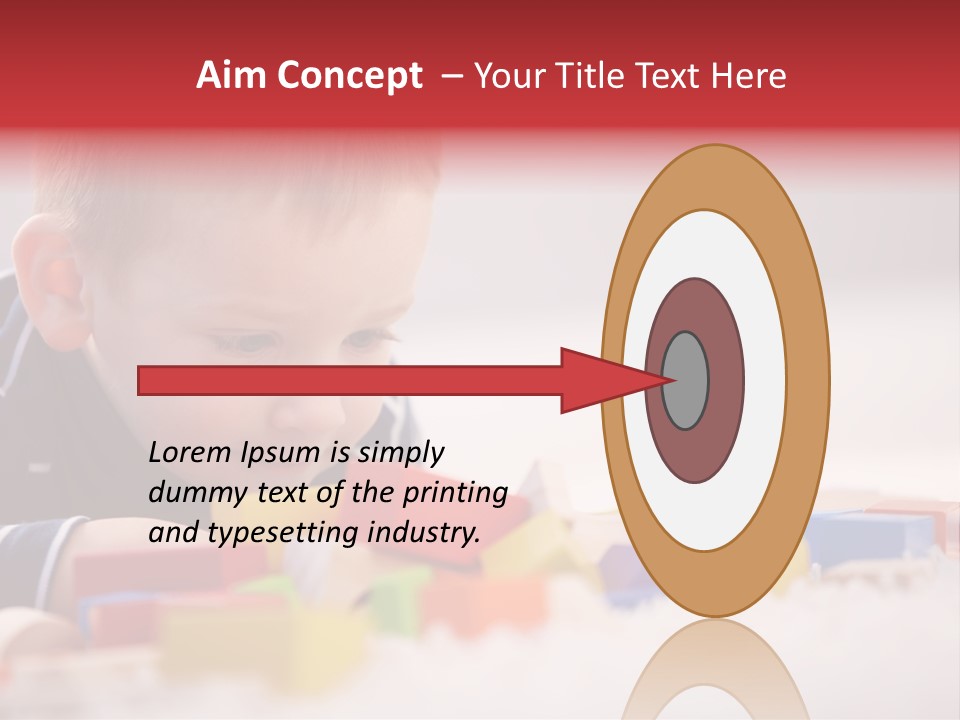 Aim Concept – Your Title Text Here

Lorem Ipsum is simply dummy text of the printing and typesetting industry.